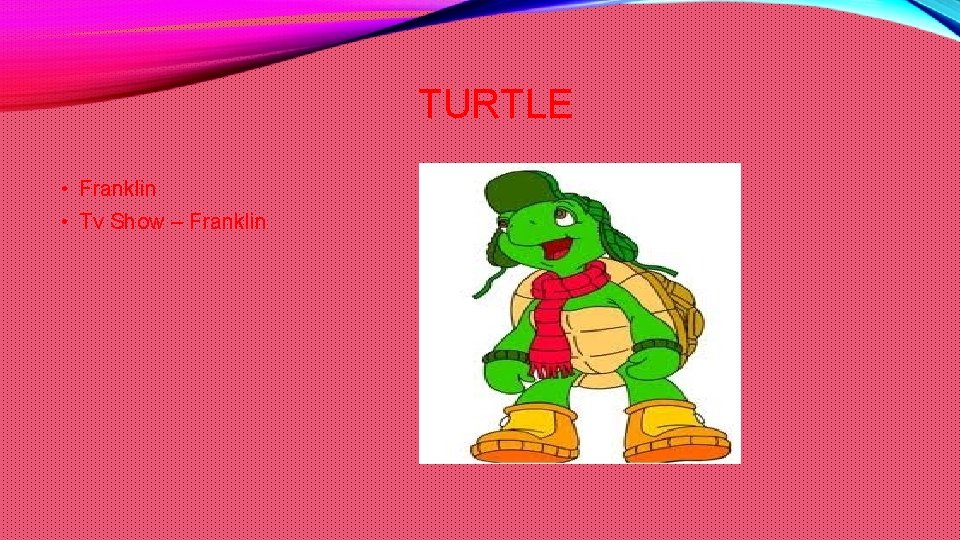 TURTLE

• Franklin
• Tv Show – Franklin